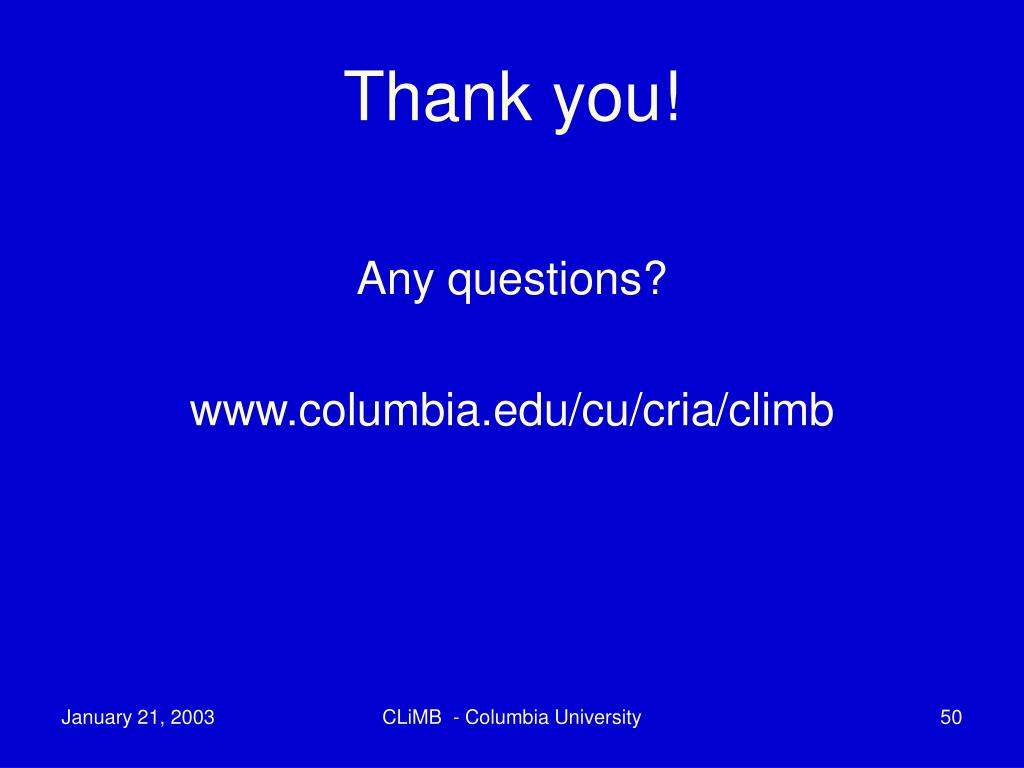 Thank you!

Any questions?

www.columbia.edu/cu/cria/climb

January 21, 2003

CLiMB - Columbia University

50